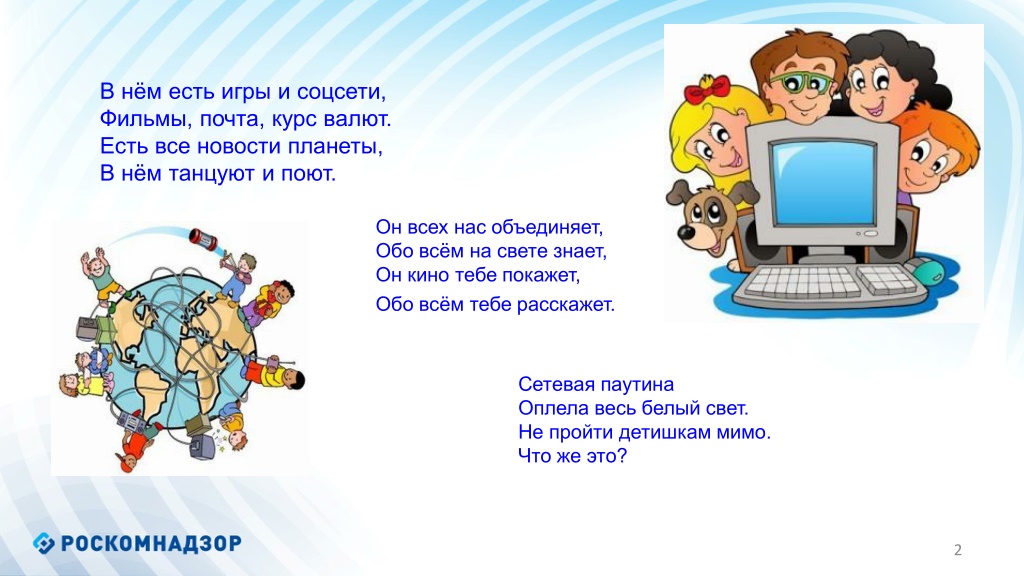 В нём есть игры и соцсети,
Фильмы, почта, курс валют.
Есть все новости планеты,
В нём танцуют и поют.

Он всех нас объединяет,
Обо всём на свете знает,
Он кино тебе покажет,
Обо всём тебе расскажет.

Сетевая паутина
Оплела весь белый свет.
Не пройти детишкам мимо.
Что же это?

РОСКОМНАДЗОР

2